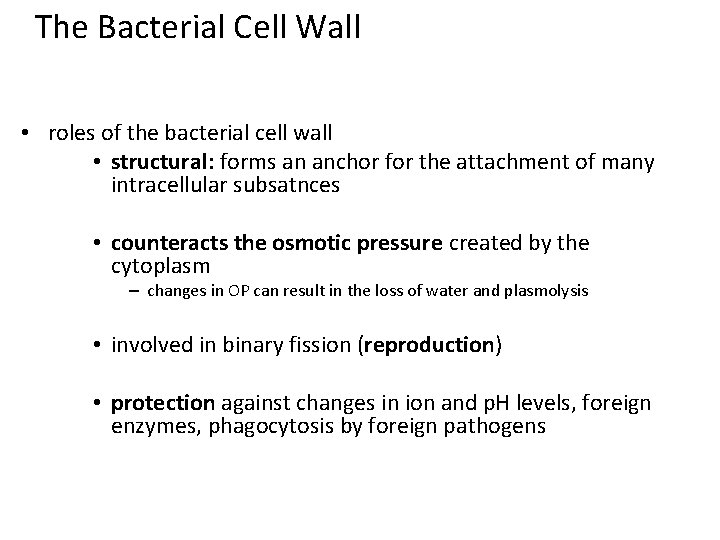 The Bacterial Cell Wall

• roles of the bacterial cell wall

• structural: forms an anchor for the attachment of many intracellular subsatnces

• counteracts the osmotic pressure created by the cytoplasm

– changes in OP can result in the loss of water and plasmolysis

• involved in binary fission (reproduction)

• protection against changes in ion and pH levels, foreign enzymes, phagocytosis by foreign pathogens